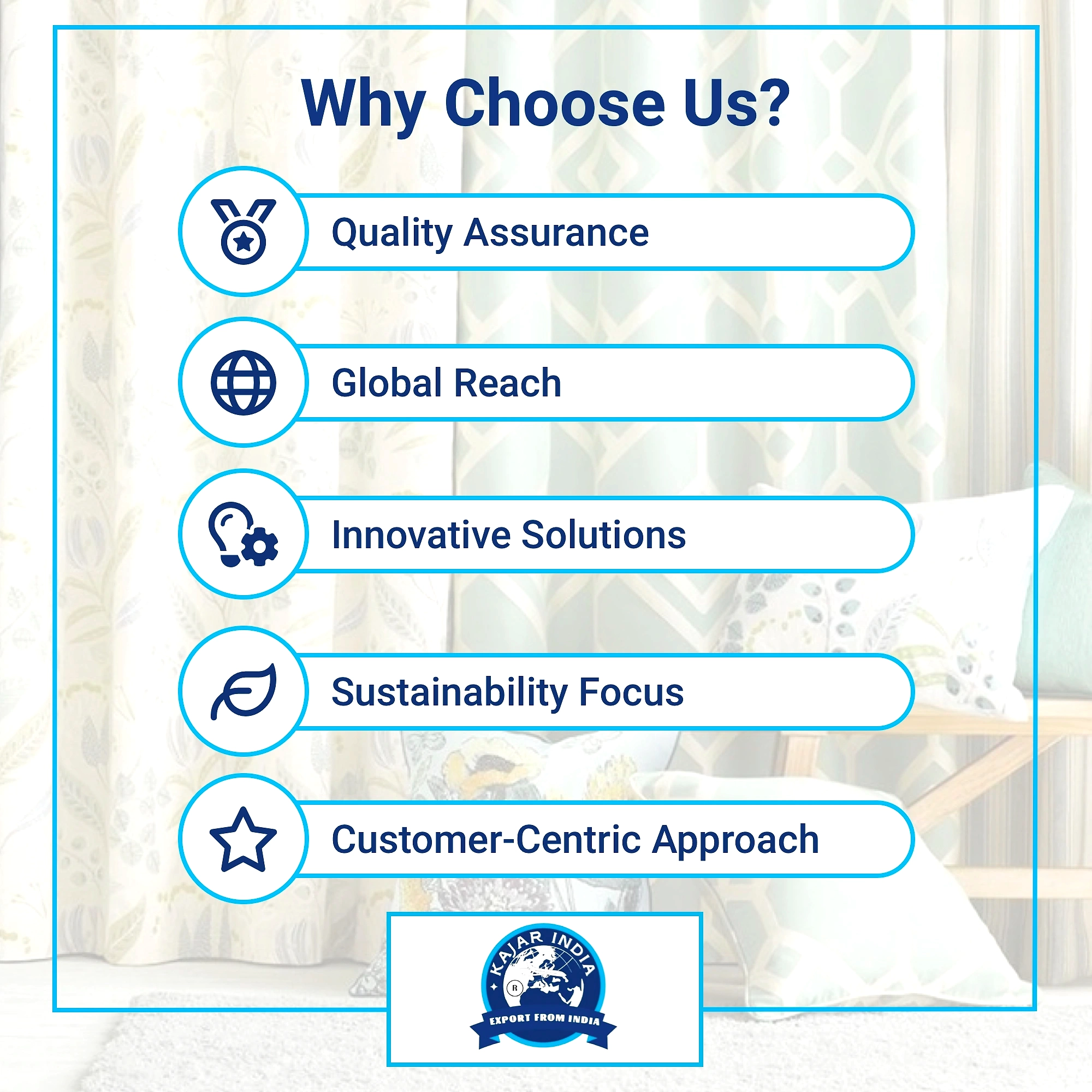 Why Choose Us?

Quality Assurance

Global Reach

Innovative Solutions

Sustainability Focus

Customer-Centric Approach

KAJAR INDIA
R
EXPORT FROM INDIA